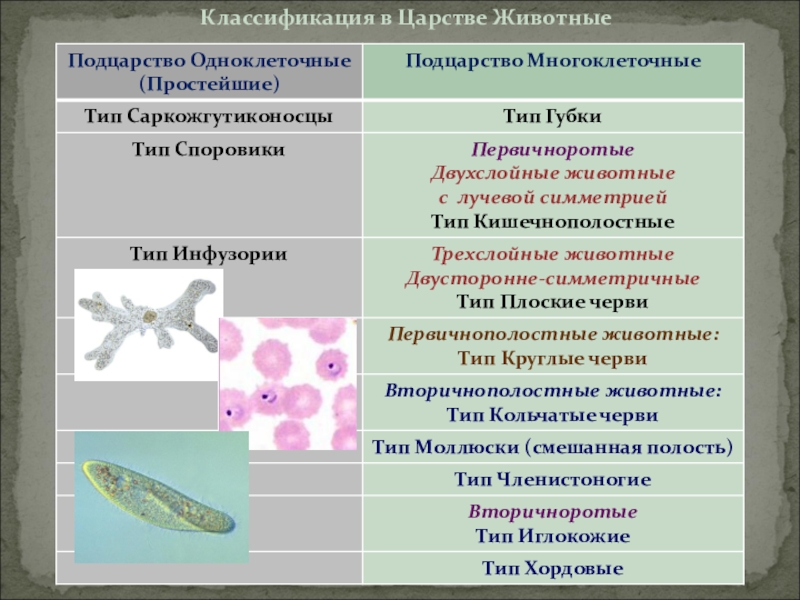 Классификация в Царстве Животные

| Подцарство Одноклеточные (Простейшие) | Подцарство Многоклеточные |
|---|---|
| Тип Саркожгутиконосцы | Тип Губки |
| Тип Споровики | Первичноротые Двухслойные животные с лучевой симметрией Тип Кишечнополостные |
| Тип Инфузории | Трехслойные животные Двусторонне-симметричные Тип Плоские черви |
| | Первичнополостные животные: Тип Круглые черви |
| | Вторичнополостные животные: Тип Кольчатые черви |
| | Тип Моллюски (смешанная полость) |
| | Тип Членистоногие |
| | Вторичноротые Тип Иглокожие |
| | Тип Хордовые |